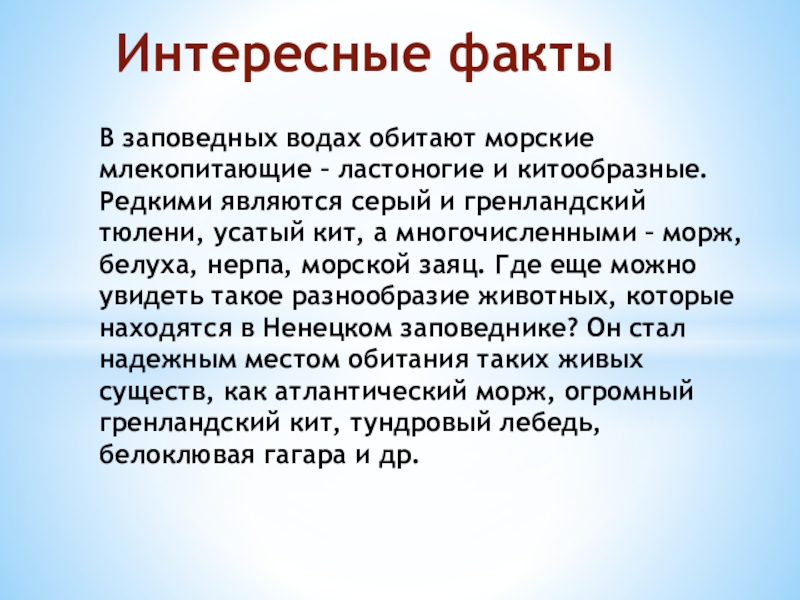 Интересные факты

В заповедных водах обитают морские млекопитающие – ластоногие и китообразные. Редкими являются серый и гренландский тюлени, усатый кит, а многочисленными – морж, белуха, нерпа, морской заяц. Где еще можно увидеть такое разнообразие животных, которые находятся в Ненецком заповеднике? Он стал надежным местом обитания таких живых существ, как атлантический морж, огромный гренландский кит, тундровый лебедь, белоклювая гагара и др.